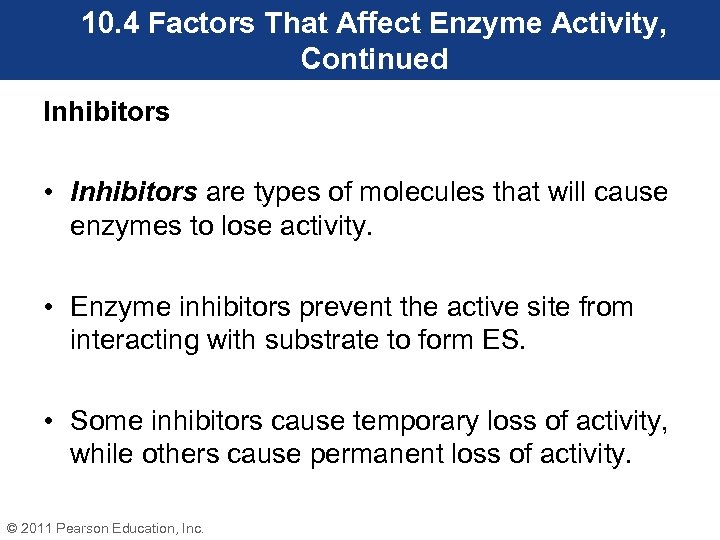 10.4 Factors That Affect Enzyme Activity, Continued

Inhibitors

• Inhibitors are types of molecules that will cause enzymes to lose activity.

• Enzyme inhibitors prevent the active site from interacting with substrate to form ES.

• Some inhibitors cause temporary loss of activity, while others cause permanent loss of activity.

© 2011 Pearson Education, Inc.